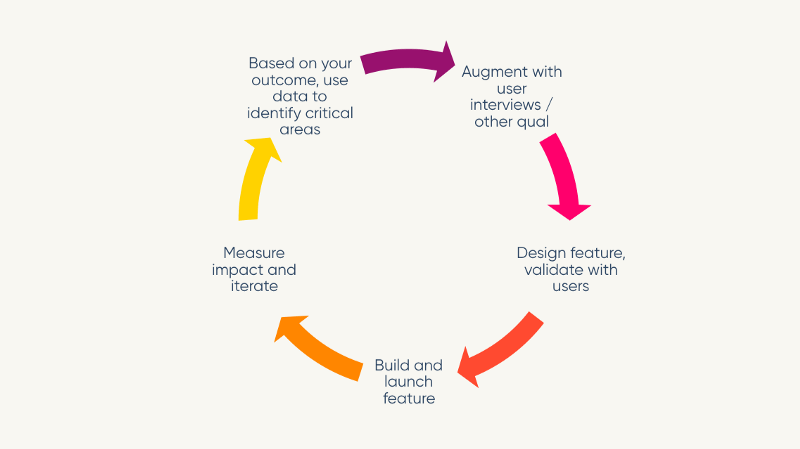 Based on your outcome, use data to identify critical areas

Augment with user interviews / other qual

Design feature, validate with users

Build and launch feature

Measure impact and iterate